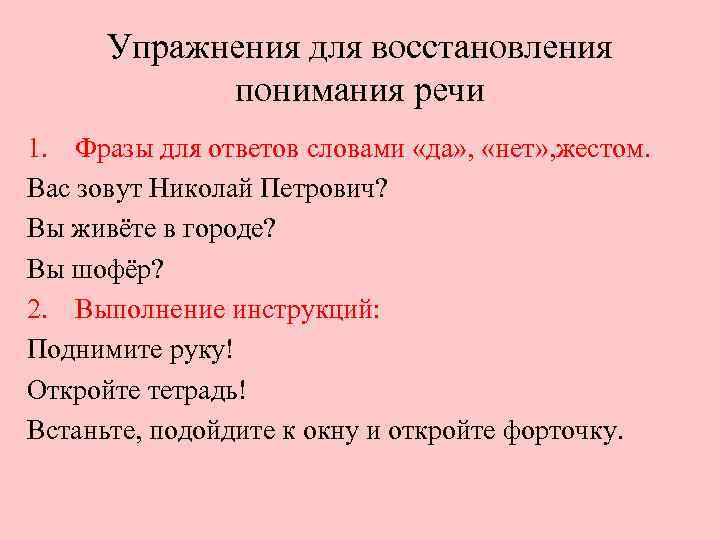 Упражнения для восстановления понимания речи

1. Фразы для ответов словами «да», «нет»,жестом.

Вас зовут Николай Петрович?

Вы живёте в городе?

Вы шофёр?

2. Выполнение инструкций:

Поднимите руку!

Откройте тетрадь!

Встаньте, подойдите к окну и откройте форточку.